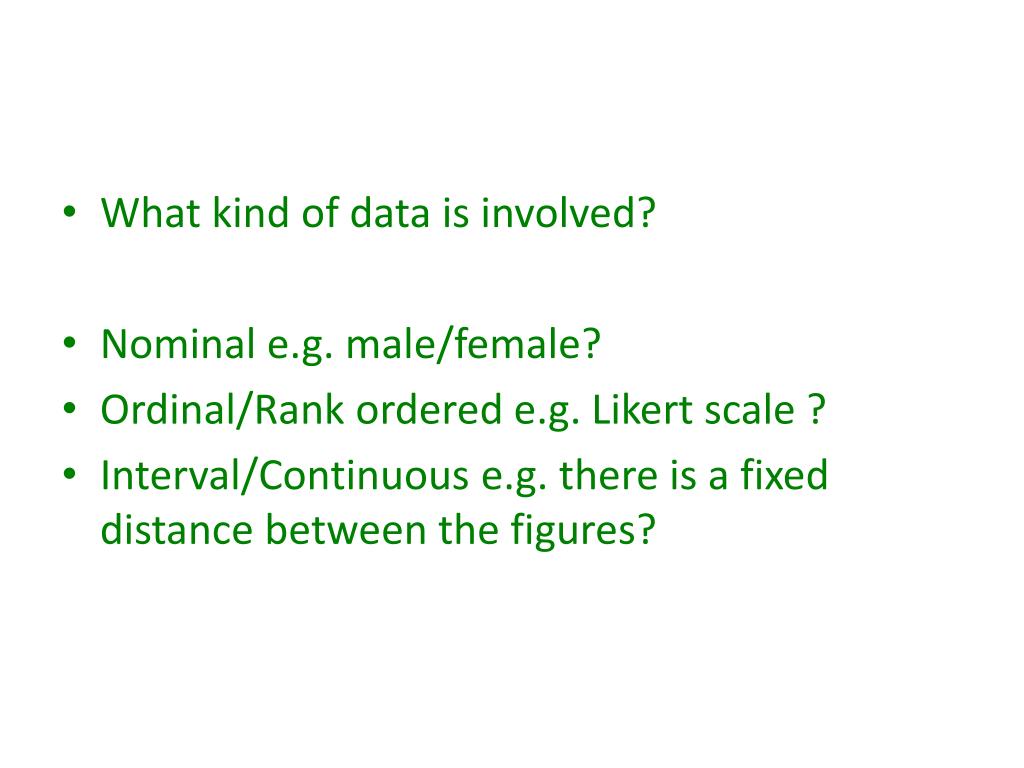 • What kind of data is involved?

• Nominal e.g. male/female?
• Ordinal/Rank ordered e.g. Likert scale ?
• Interval/Continuous e.g. there is a fixed distance between the figures?